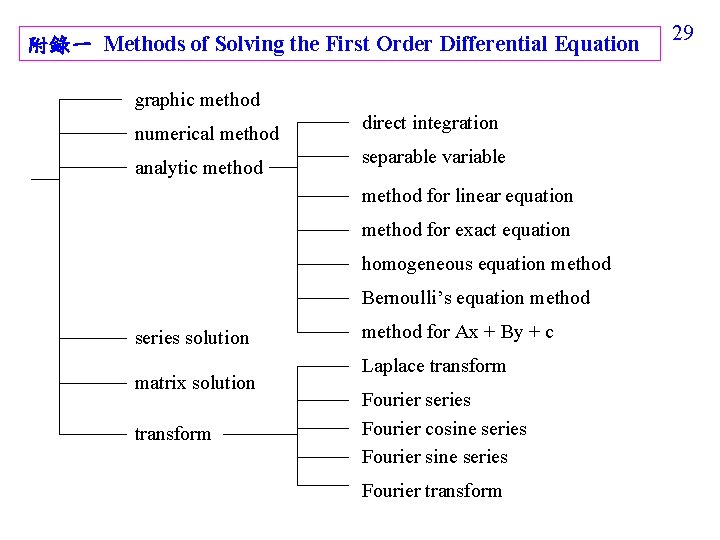 附錄一 Methods of Solving the First Order Differential Equation

29

graphic method
numerical method
analytic method
series solution
matrix solution
transform

direct integration
separable variable
method for linear equation
method for exact equation
homogeneous equation method
Bernoulli's equation method
method for Ax + By + c

Laplace transform
Fourier series
Fourier cosine series
Fourier sine series
Fourier transform